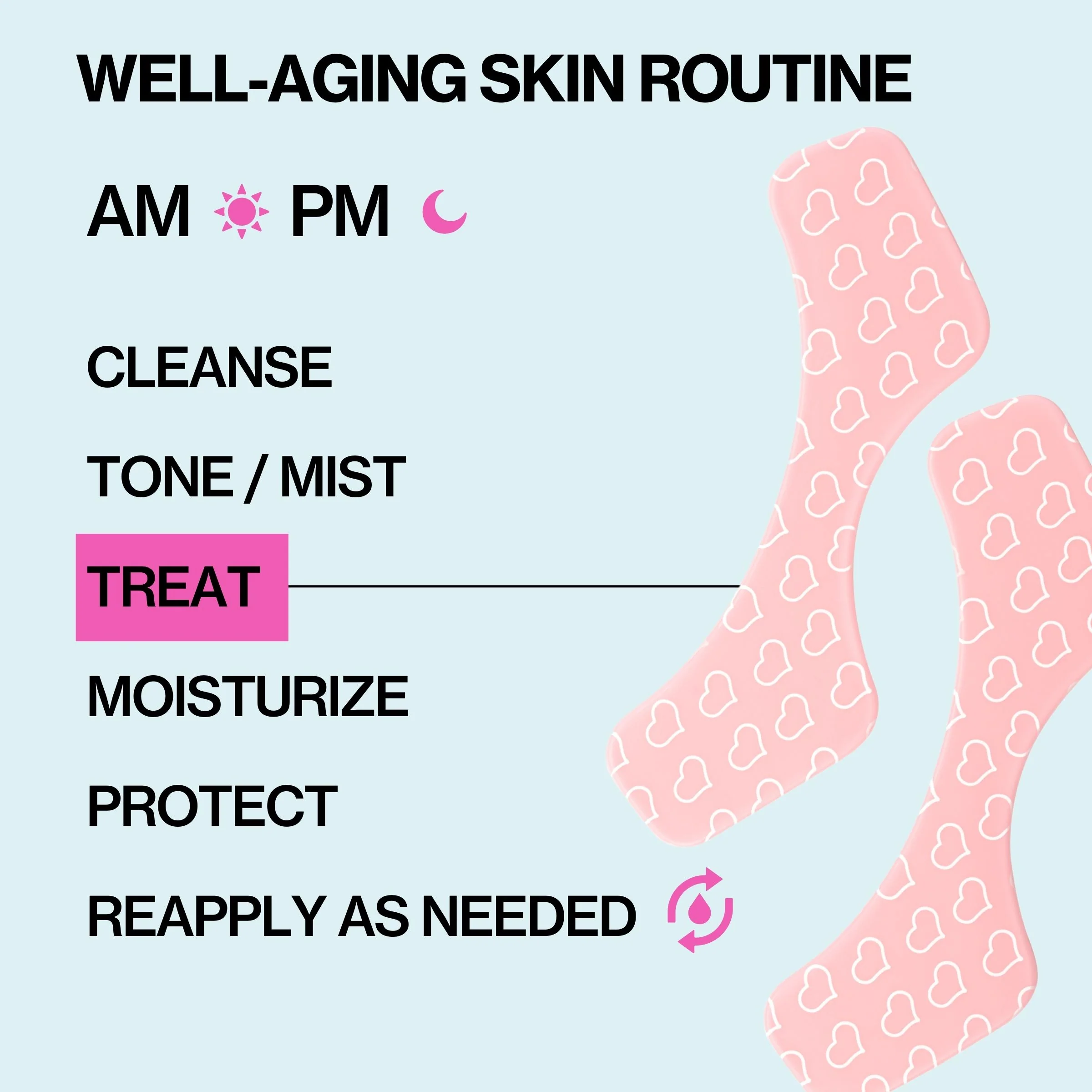 WELL-AGING SKIN ROUTINE

AM PM

CLEANSE

TONE / MIST

TREAT

MOISTURIZE

PROTECT

REAPPLY AS NEEDED